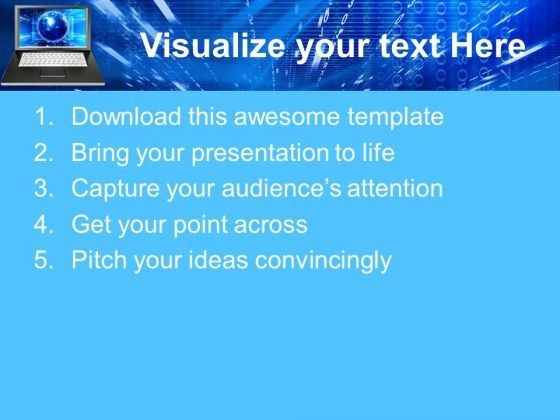 Visualize your text Here

1. Download this awesome template
2. Bring your presentation to life
3. Capture your audience's attention
4. Get your point across
5. Pitch your ideas convincingly